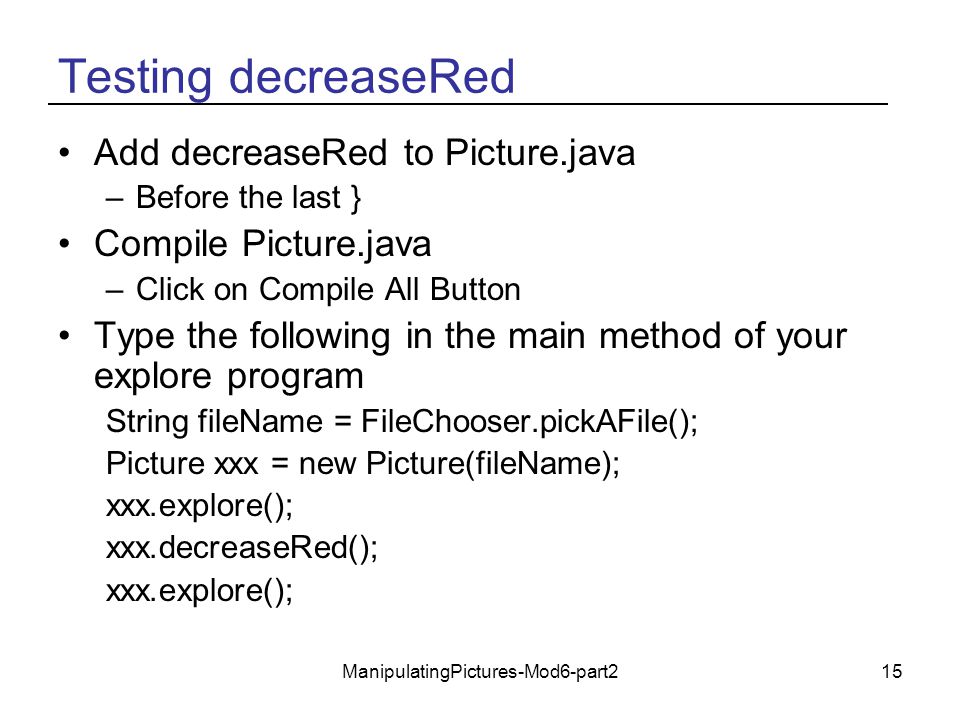 Testing decreaseRed

• Add decreaseRed to Picture.java
  – Before the last }
• Compile Picture.java
  – Click on Compile All Button
• Type the following in the main method of your explore program
  String fileName = FileChooser.pickAFile();
  Picture xxx = new Picture(fileName);
  xxx.explore();
  xxx.decreaseRed();
  xxx.explore();

ManipulatingPictures-Mod6-part2

15